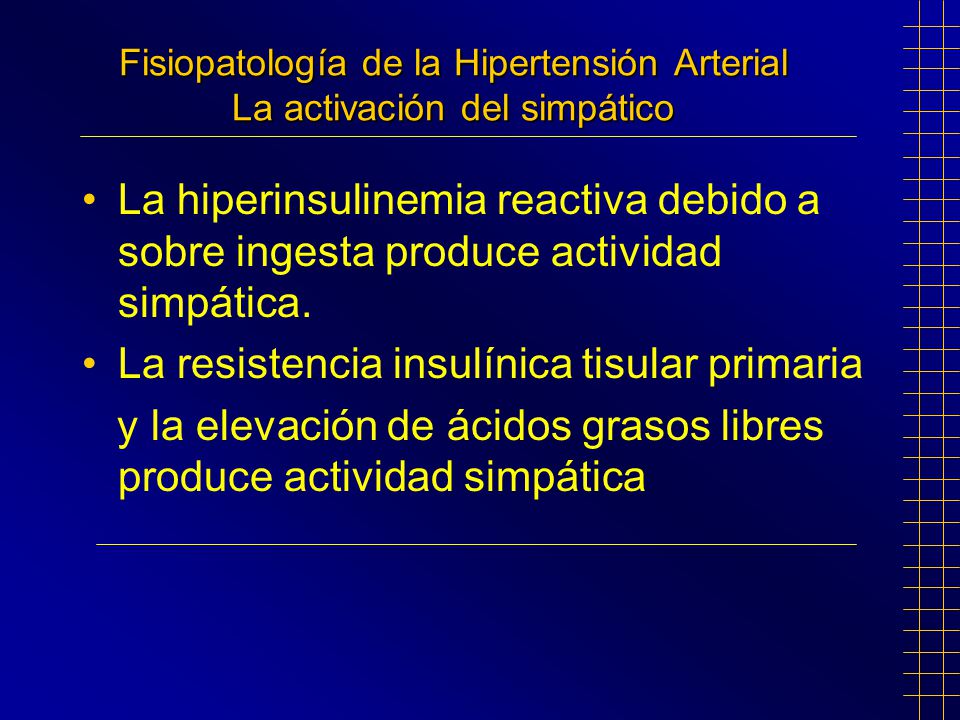 Fisiopatología de la Hipertensión Arterial
La activación del simpático

• La hiperinsulinemia reactiva debido a sobre ingesta produce actividad simpática.

• La resistencia insulínica tisular primaria

y la elevación de ácidos grasos libres produce actividad simpática